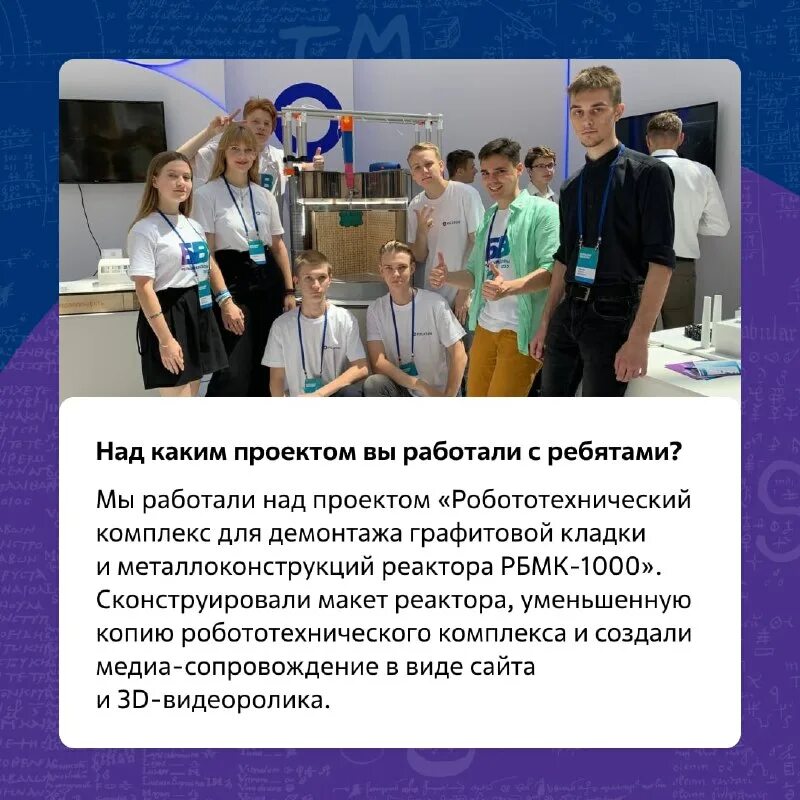 Над каким проектом вы работали с ребятами?

Мы работали над проектом «Робототехнический комплекс для демонтажа графитовой кладки и металлоконструкций реактора РБМК-1000». Сконструировали макет реактора, уменьшенную копию робототехнического комплекса и создали медиа-сопровождение в виде сайта и 3D-видеоролика.